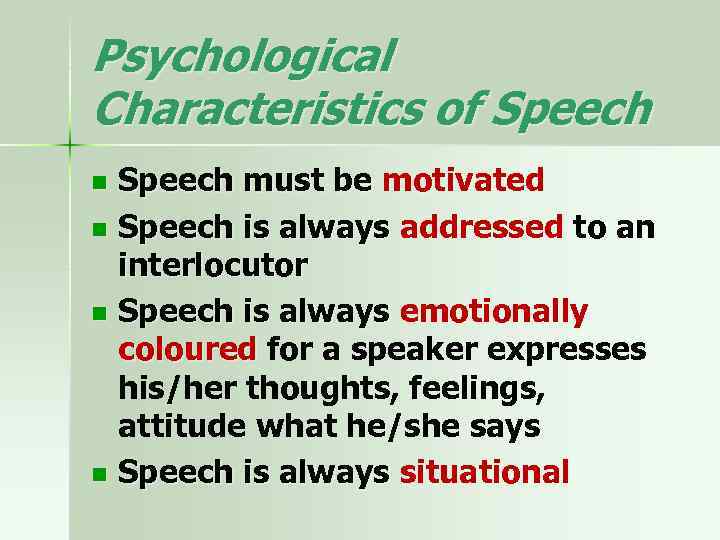 Psychological Characteristics of Speech

- Speech must be motivated
- Speech is always addressed to an interlocutor
- Speech is always emotionally coloured for a speaker expresses his/her thoughts, feelings, attitude what he/she says
- Speech is always situational